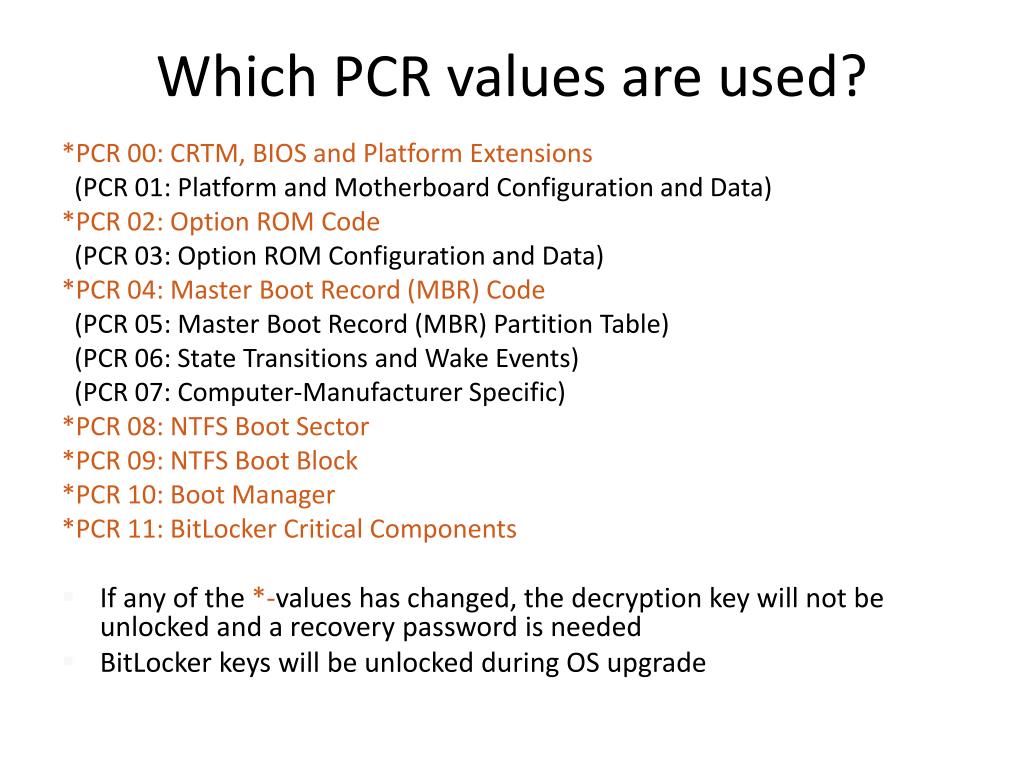 Which PCR values are used?

*PCR 00: CRTM, BIOS and Platform Extensions
(PCR 01: Platform and Motherboard Configuration and Data)
*PCR 02: Option ROM Code
(PCR 03: Option ROM Configuration and Data)
*PCR 04: Master Boot Record (MBR) Code
(PCR 05: Master Boot Record (MBR) Partition Table)
(PCR 06: State Transitions and Wake Events)
(PCR 07: Computer-Manufacturer Specific)
*PCR 08: NTFS Boot Sector
*PCR 09: NTFS Boot Block
*PCR 10: Boot Manager
*PCR 11: BitLocker Critical Components

If any of the *-values has changed, the decryption key will not be unlocked and a recovery password is needed

BitLocker keys will be unlocked during OS upgrade